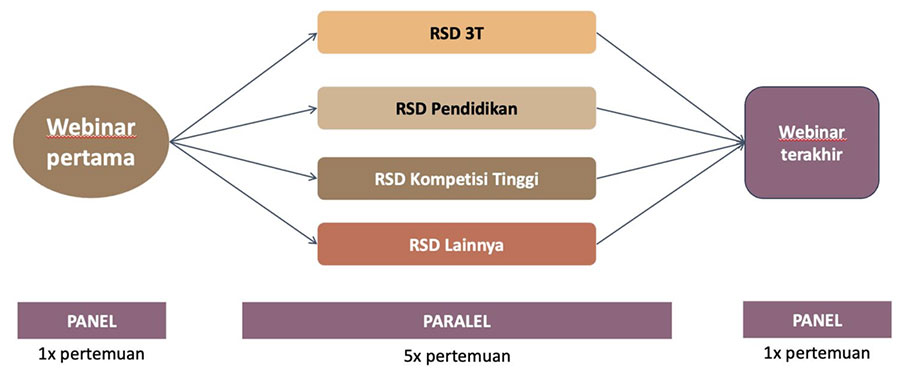 Webinar pertama

RSD 3T

RSD Pendidikan

RSD Kompetisi Tinggi

RSD Lainnya

Webinar terakhir

PANEL

1x pertemuan

PARALEL

5x pertemuan

PANEL

1x pertemuan